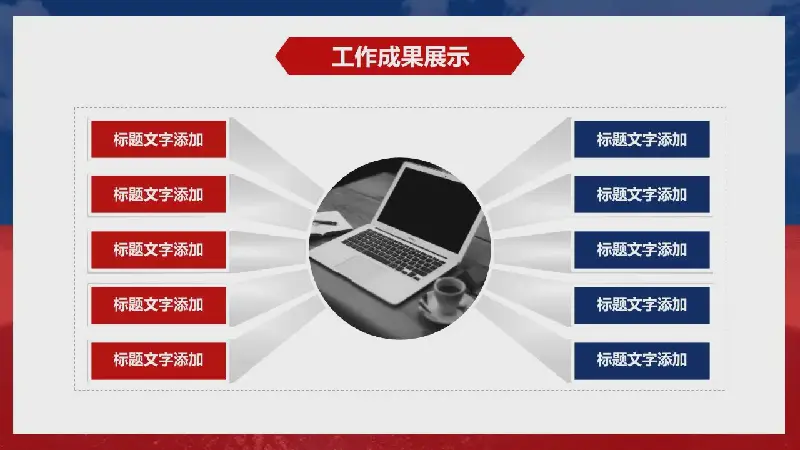 工作成果展示

标题文字添加

标题文字添加

标题文字添加

标题文字添加

标题文字添加

标题文字添加

标题文字添加

标题文字添加

标题文字添加

标题文字添加